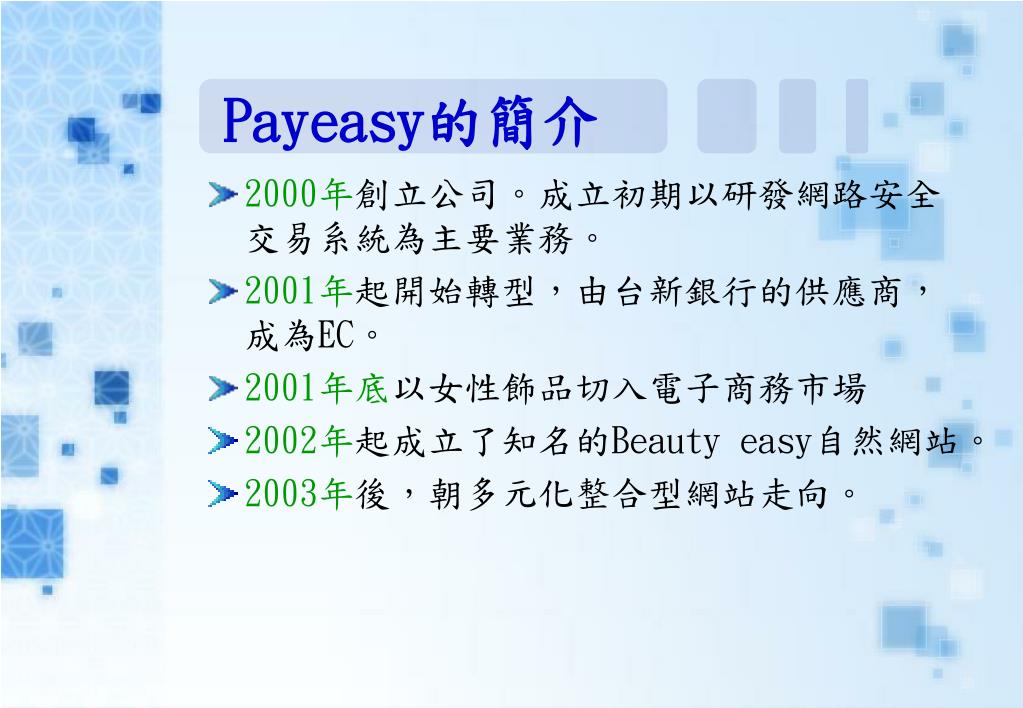 Payeasy的簡介

2000年創立公司。成立初期以研發網路安全交易系統為主要業務。

2001年起開始轉型，由台新銀行的供應商，成為EC。

2001年底以女性飾品切入電子商務市場

2002年起成立了知名的Beauty easy自然網站。

2003年後，朝多元化整合型網站走向。